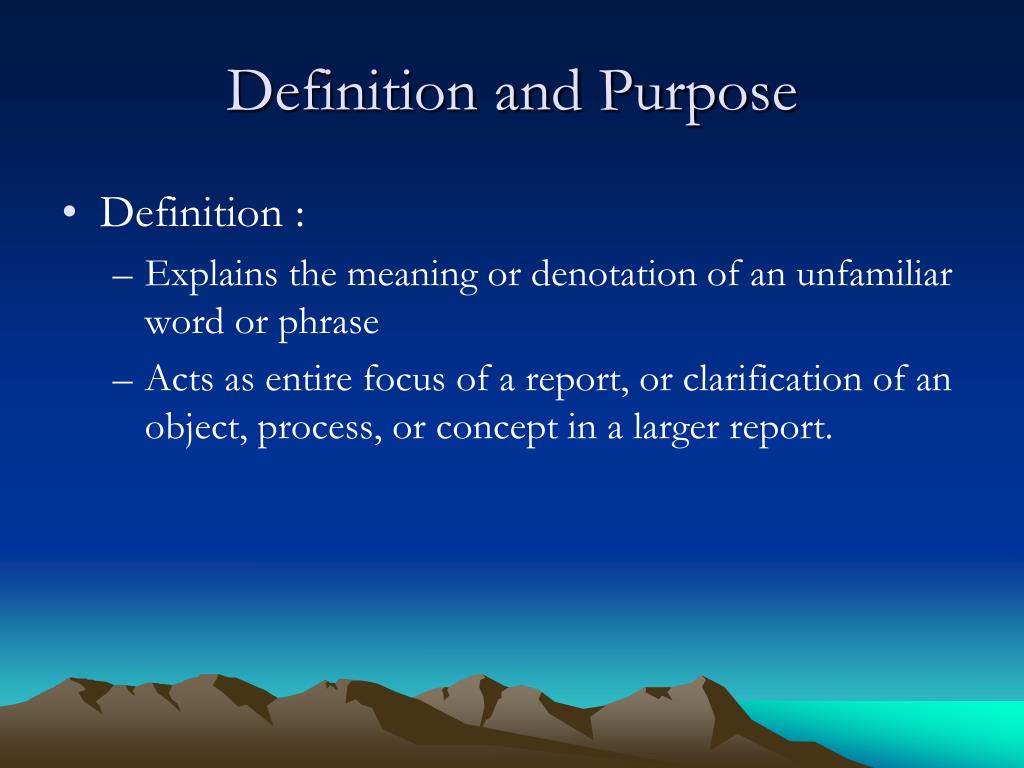 Definition and Purpose

• Definition :
– Explains the meaning or denotation of an unfamiliar word or phrase
– Acts as entire focus of a report, or clarification of an object, process, or concept in a larger report.